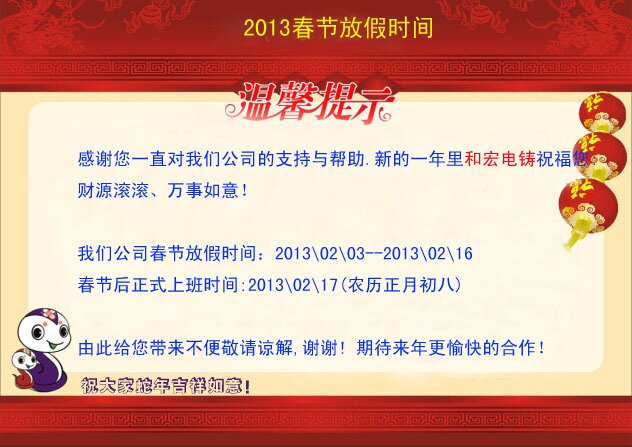 2013春节放假时间

温馨提示

感谢您一直对我们公司的支持与帮助.新的一年里和宏电铸祝福您财源滚滚、万事如意！

我们公司春节放假时间：2013\02\03--2013\02\16
春节后正式上班时间:2013\02\17(农历正月初八)

由此给您带来不便敬请谅解,谢谢！期待来年更愉快的合作！

祝大家蛇年吉祥如意！